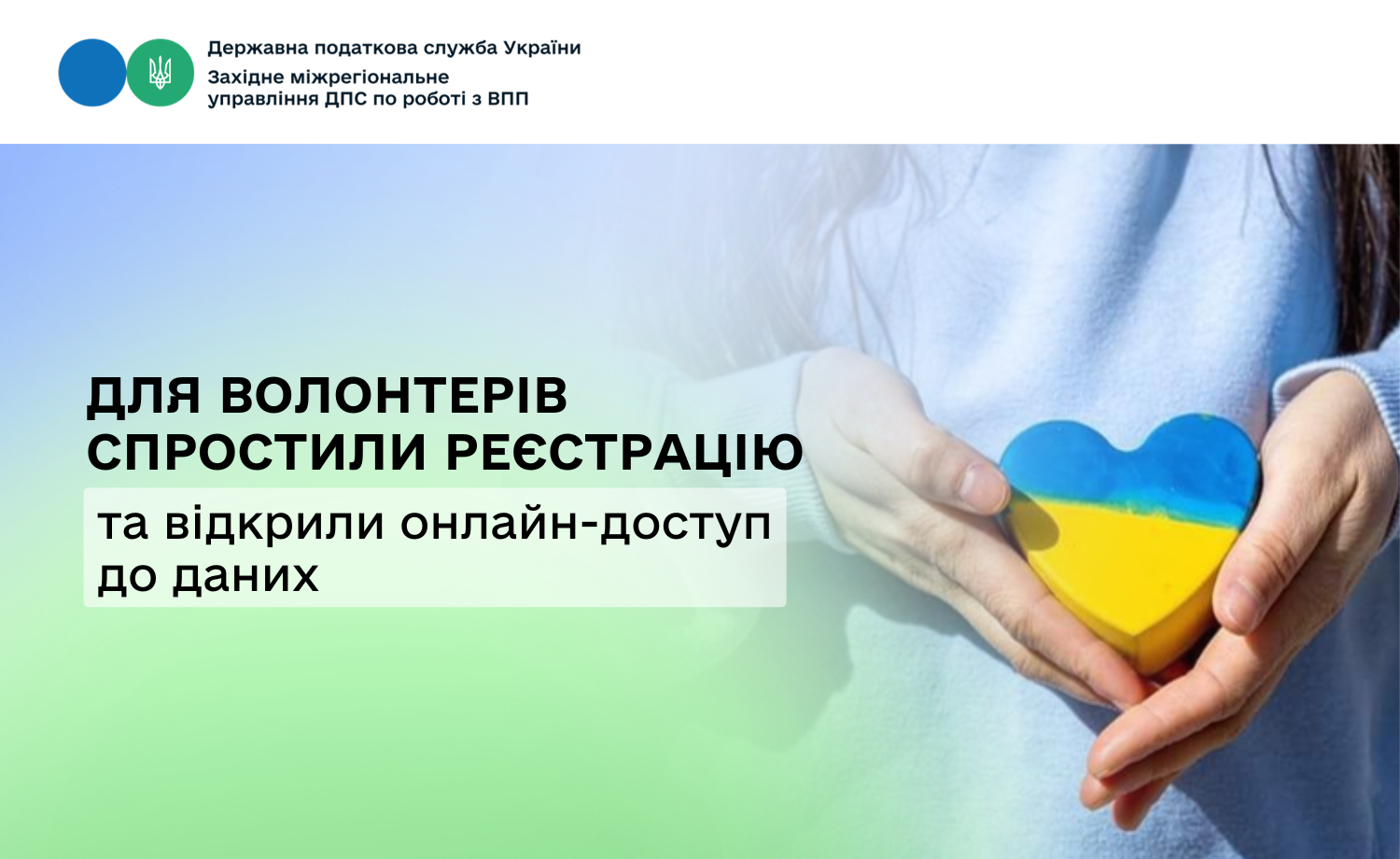 Державна податкова служба України
Західне міжрегіональне управління ДПС по роботі з ВПП

ДЛЯ ВОЛОНТЕРІВ СПРОСТИЛИ РЕЄСТРАЦІЮ

та відкрили онлайн-доступ до даних